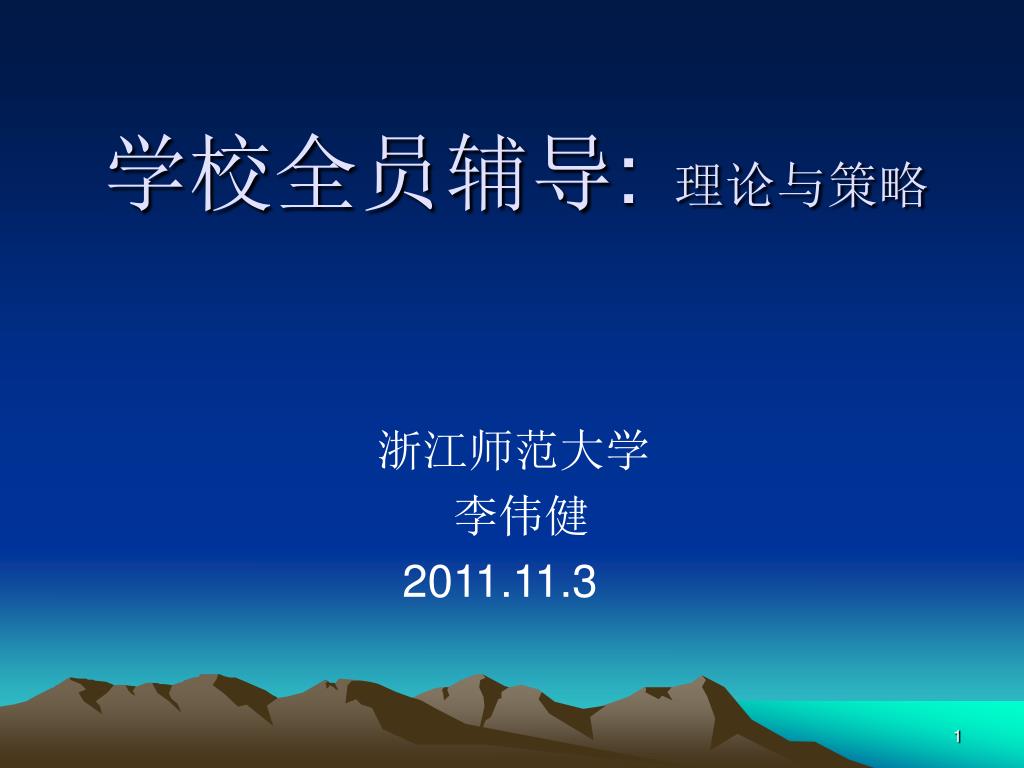 学校全员辅导: 理论与策略

浙江师范大学
李伟健
2011.11.3

1